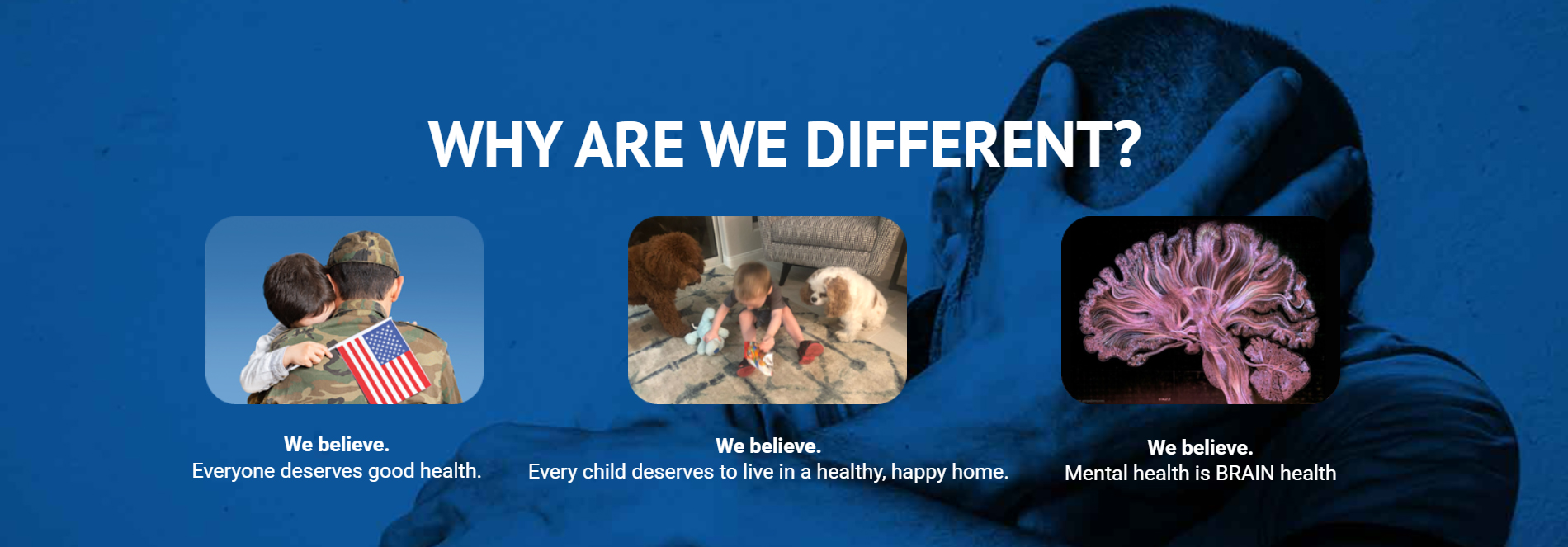 WHY ARE WE DIFFERENT?

We believe.
Everyone deserves good health.

We believe.
Every child deserves to live in a healthy, happy home.

We believe.
Mental health is BRAIN health